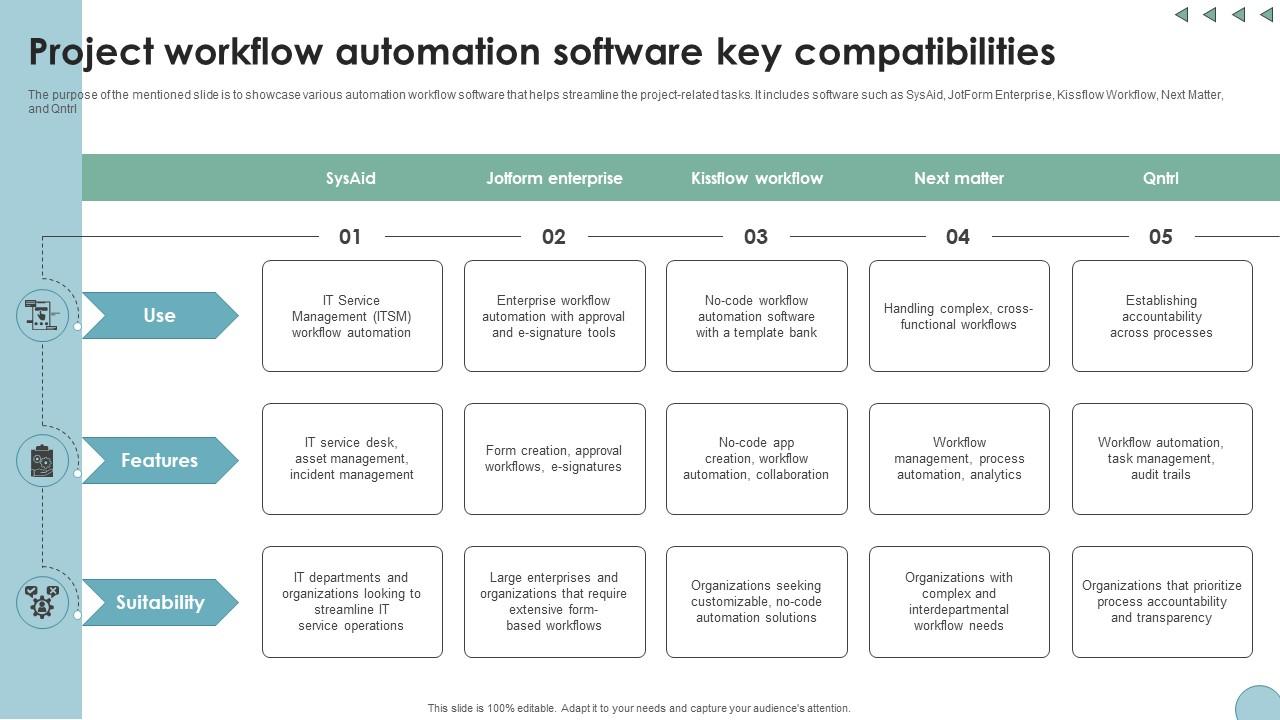 Project workflow automation software key compatibilities

The purpose of the mentioned slide is to showcase various automation workflow software that helps streamline the project-related tasks. It includes software such as SysAid, JotForm Enterprise, Kissflow Workflow, Next Matter, and Qntrl

| | SysAid | Jotform enterprise | Kissflow workflow | Next matter | Qntrl |
|---|---|---|---|---|---|
| | 01 | 02 | 03 | 04 | 05 |
| Use | IT Service Management (ITSM) workflow automation | Enterprise workflow automation with approval and e-signature tools | No-code workflow automation software with a template bank | Handling complex, cross-functional workflows | Establishing accountability across processes |
| Features | IT service desk, asset management, incident management | Form creation, approval workflows, e-signatures | No-code app creation, workflow automation, collaboration | Workflow management, process automation, analytics | Workflow automation, task management, audit trails |
| Suitability | IT departments and organizations looking to streamline IT service operations | Large enterprises and organizations that require extensive form-based workflows | Organizations seeking customizable, no-code automation solutions | Organizations with complex and interdepartmental workflow needs | Organizations that prioritize process accountability and transparency |

This slide is 100% editable. Adapt it to your needs and capture your audience's attention.